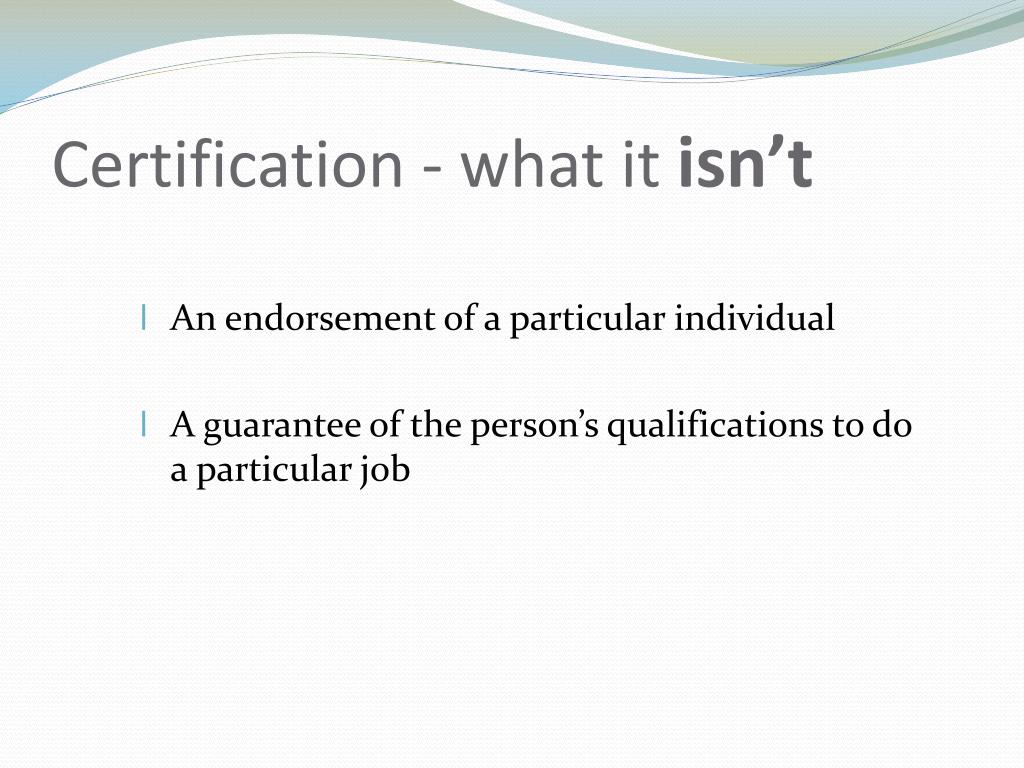 Certification - what it isn’t

l An endorsement of a particular individual

l A guarantee of the person’s qualifications to do a particular job